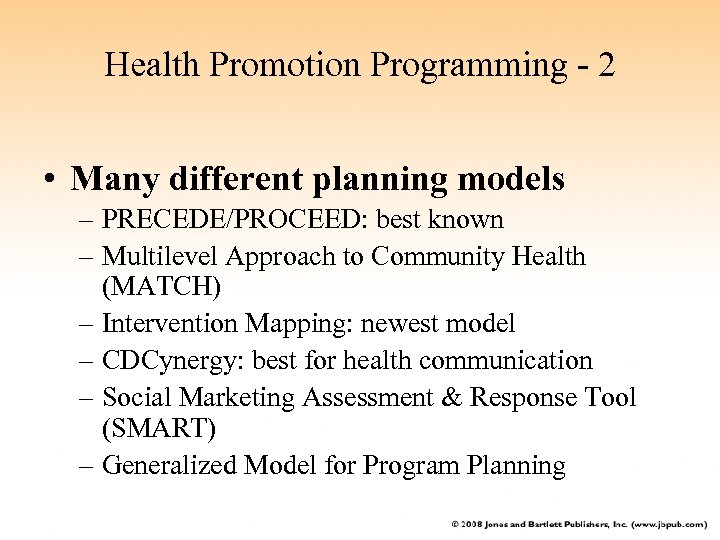 Health Promotion Programming - 2

• Many different planning models
– PRECEDE/PROCEED: best known
– Multilevel Approach to Community Health (MATCH)
– Intervention Mapping: newest model
– CDCynergy: best for health communication
– Social Marketing Assessment & Response Tool (SMART)
– Generalized Model for Program Planning

© 2008 Jones and Bartlett Publishers, Inc. (www.jbpub.com)